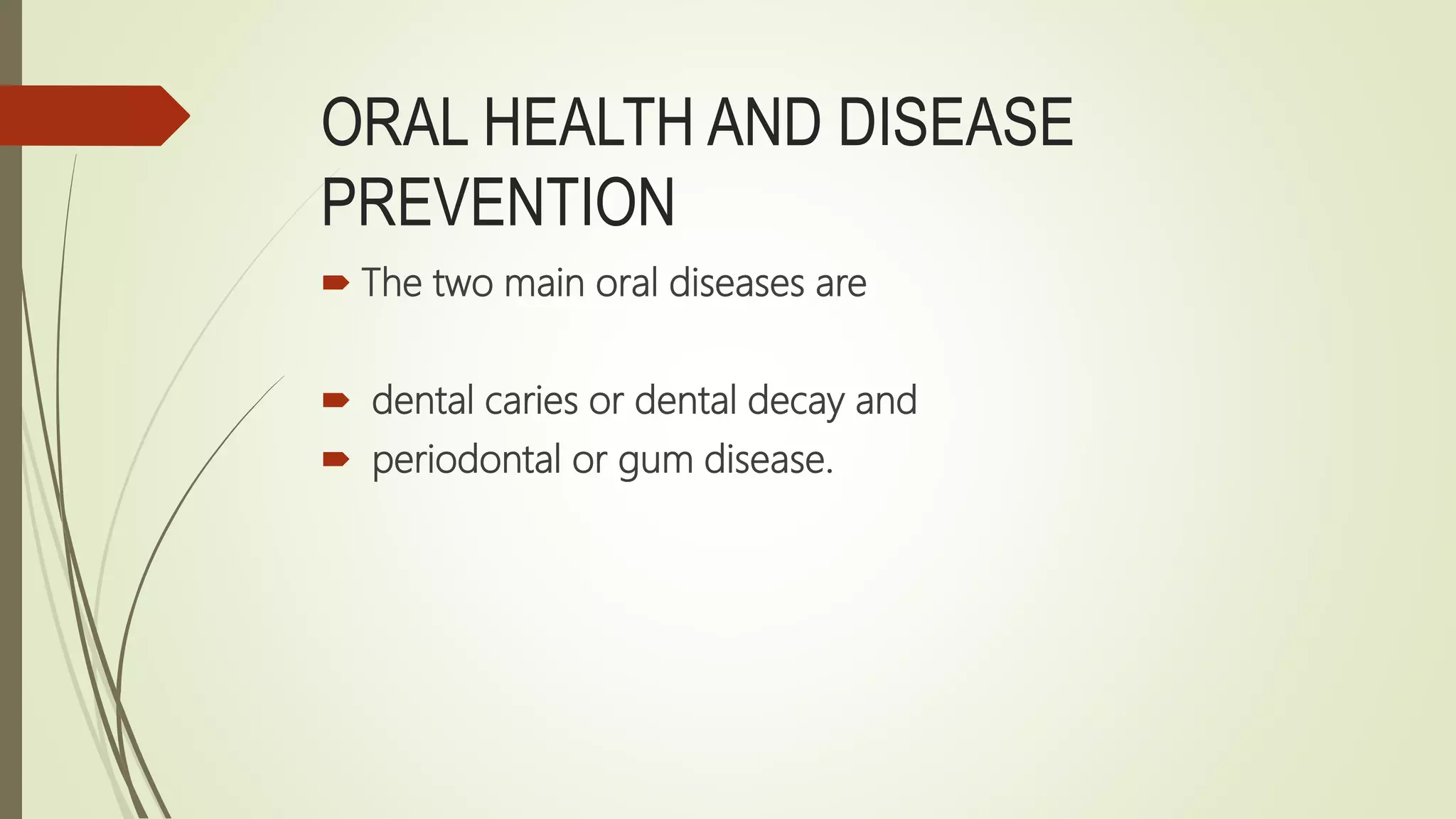 ORAL HEALTH AND DISEASE PREVENTION

The two main oral diseases are

dental caries or dental decay and

periodontal or gum disease.